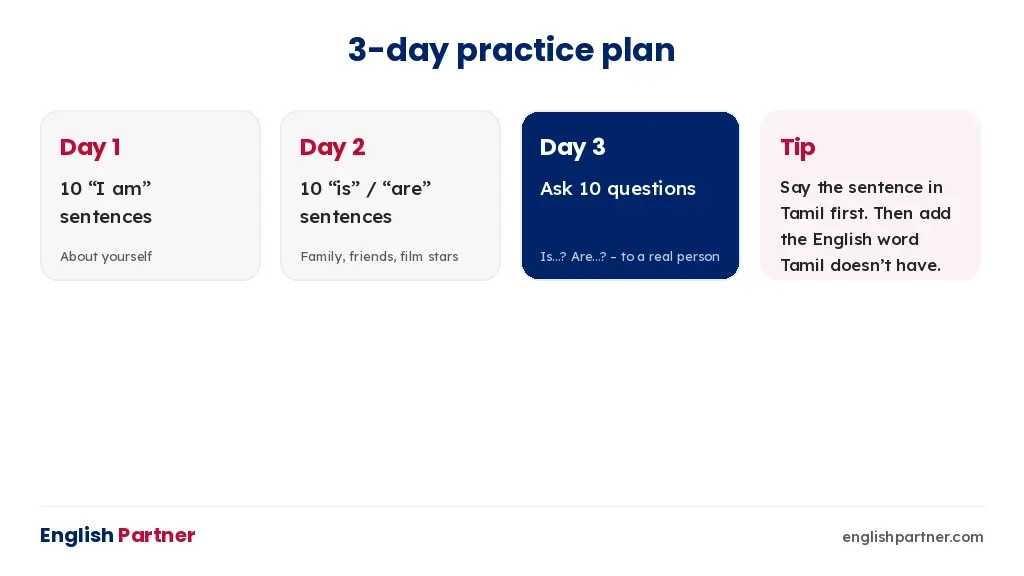 3-day practice plan

Day 1

10 “I am” sentences

About yourself

Day 2

10 “is” / “are” sentences

Family, friends, film stars

Day 3

Ask 10 questions

Is...? Are...? - to a real person

Tip

Say the sentence in Tamil first. Then add the English word Tamil doesn’t have.

English Partner

englishpartner.com